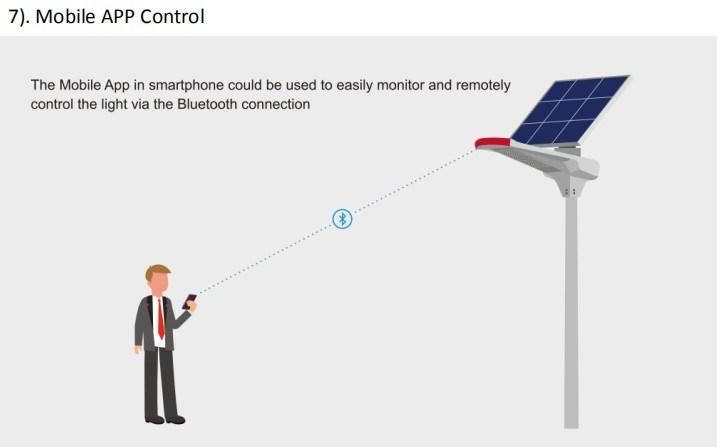 7). Mobile APP Control

The Mobile App in smartphone could be used to easily monitor and remotely control the light via the Bluetooth connection